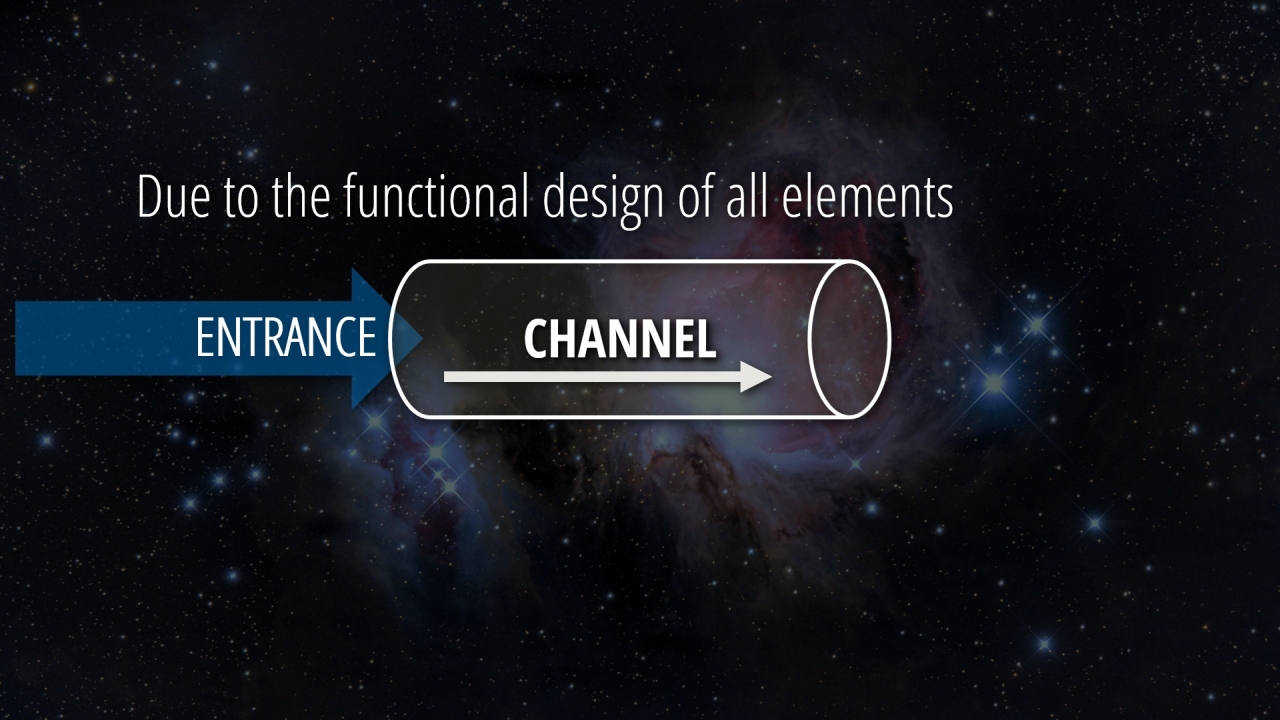 Due to the functional design of all elements

ENTRANCE

CHANNEL